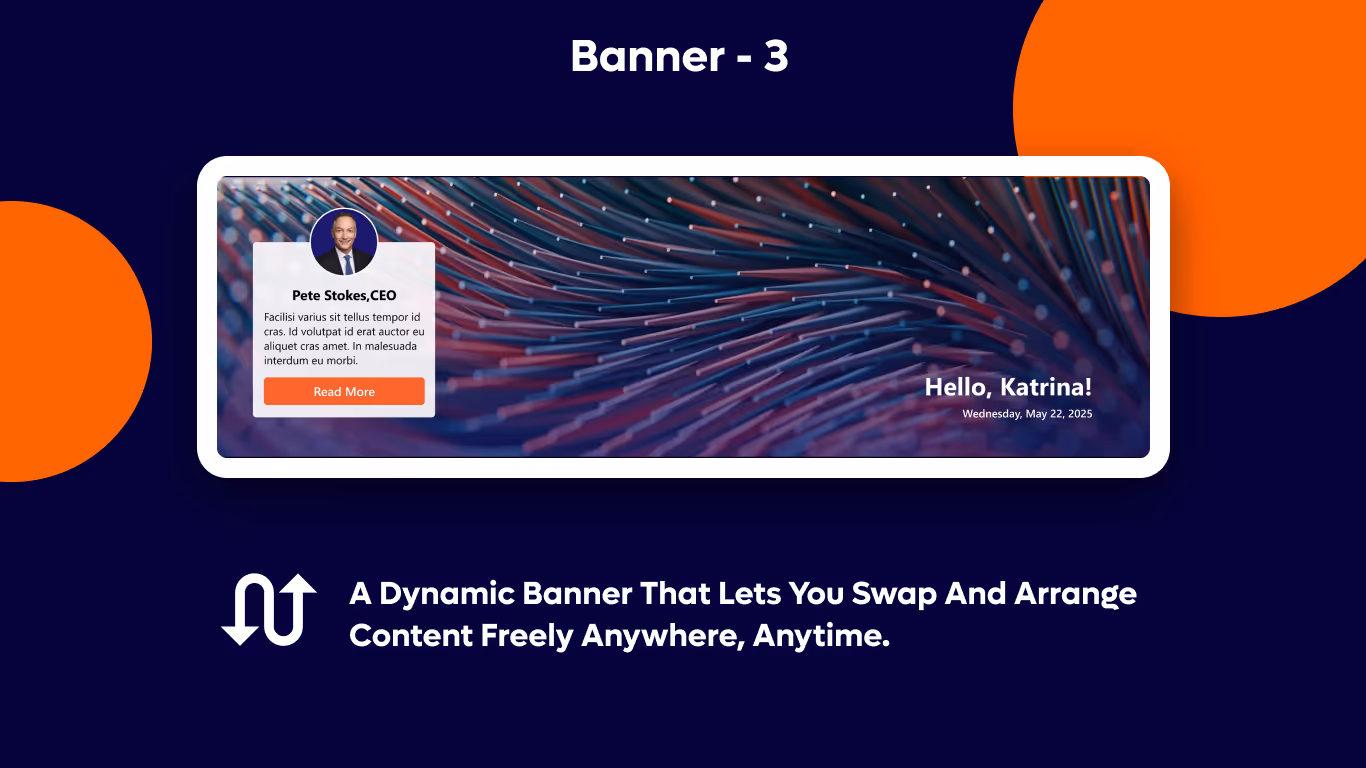 Banner - 3

Pete Stokes,CEO

Facilisi varius sit tellus tempor id cras. Id volutpat id erat auctor eu aliquet cras amet. In malesuada interdum eu morbi.

Read More

Hello, Katrina!

Wednesday, May 22, 2025

A Dynamic Banner That Lets You Swap And Arrange Content Freely Anywhere, Anytime.